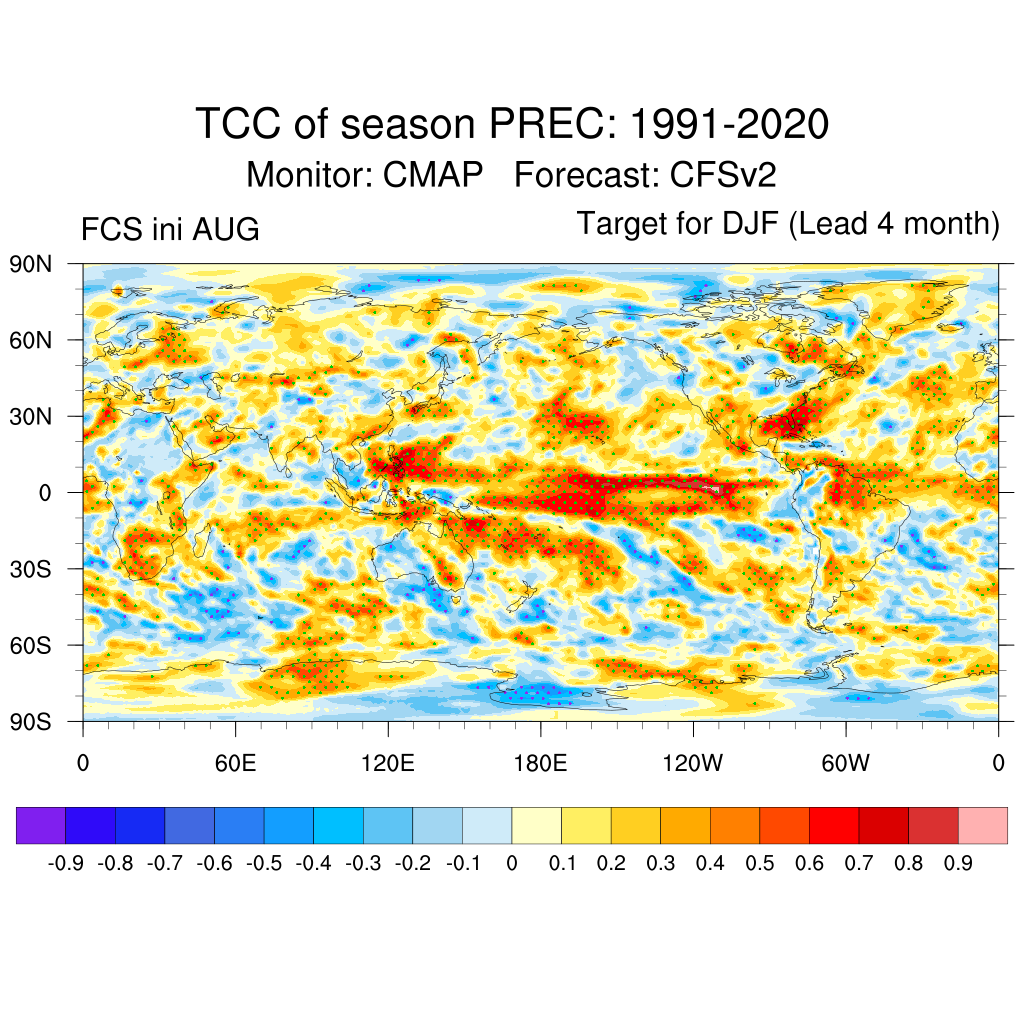 TCC of season PREC: 1991-2020
Monitor: CMAP   Forecast: CFSv2

FCS ini AUG

Target for DJF (Lead 4 month)

90N
60N
30N
0
30S
60S
90S

0
60E
120E
180E
120W
60W
0

-0.9 -0.8 -0.7 -0.6 -0.5 -0.4 -0.3 -0.2 -0.1 0 0.1 0.2 0.3 0.4 0.5 0.6 0.7 0.8 0.9